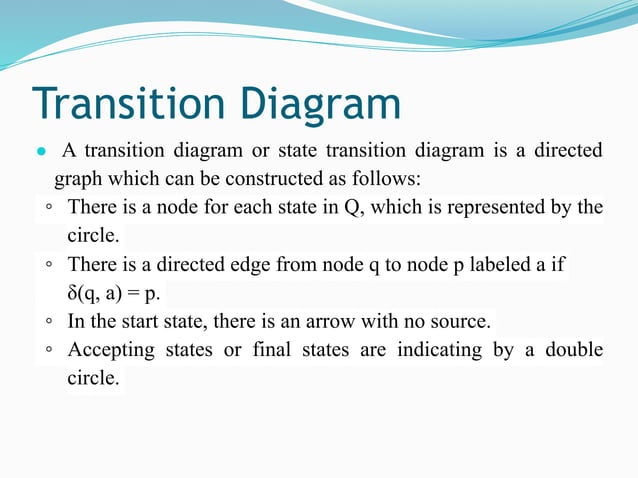 Transition Diagram

● A transition diagram or state transition diagram is a directed graph which can be constructed as follows:

◦ There is a node for each state in Q, which is represented by the circle.

◦ There is a directed edge from node q to node p labeled a if $\delta(q, a) = p$.

◦ In the start state, there is an arrow with no source.

◦ Accepting states or final states are indicating by a double circle.